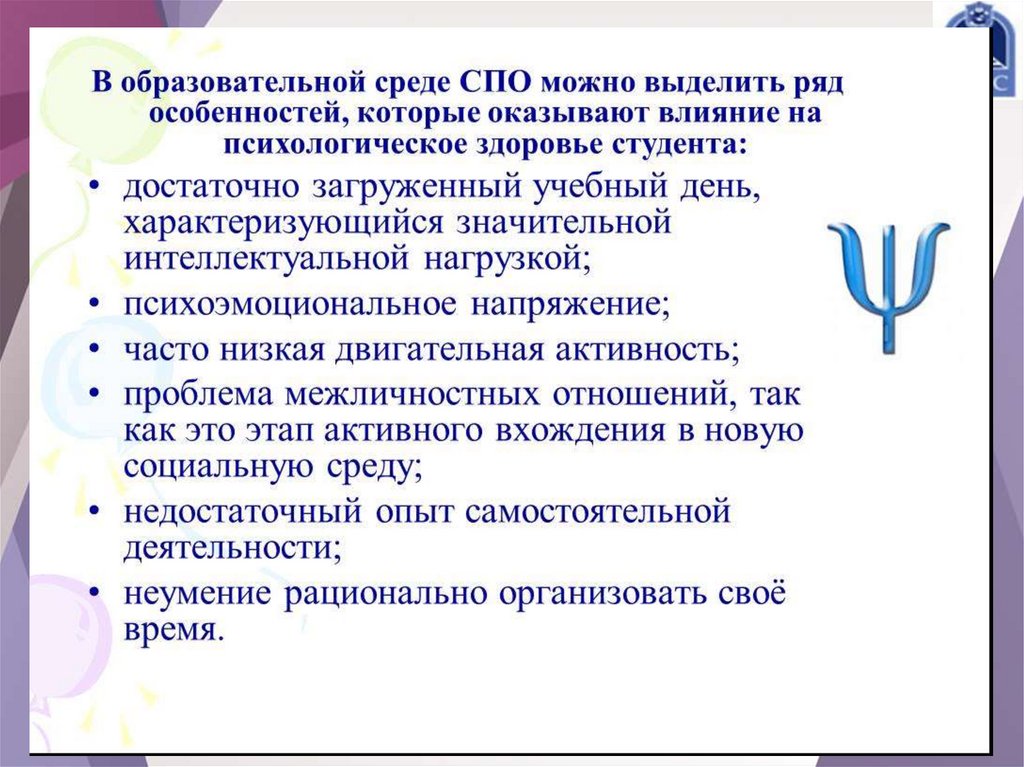 В образовательной среде СПО можно выделить ряд особенностей, которые оказывают влияние на психологическое здоровье студента:

• достаточно загруженный учебный день, характеризующийся значительной интеллектуальной нагрузкой;
• психоэмоциональное напряжение;
• часто низкая двигательная активность;
• проблема межличностных отношений, так как это этап активного вхождения в новую социальную среду;
• недостаточный опыт самостоятельной деятельности;
• неумение рационально организовать своё время.